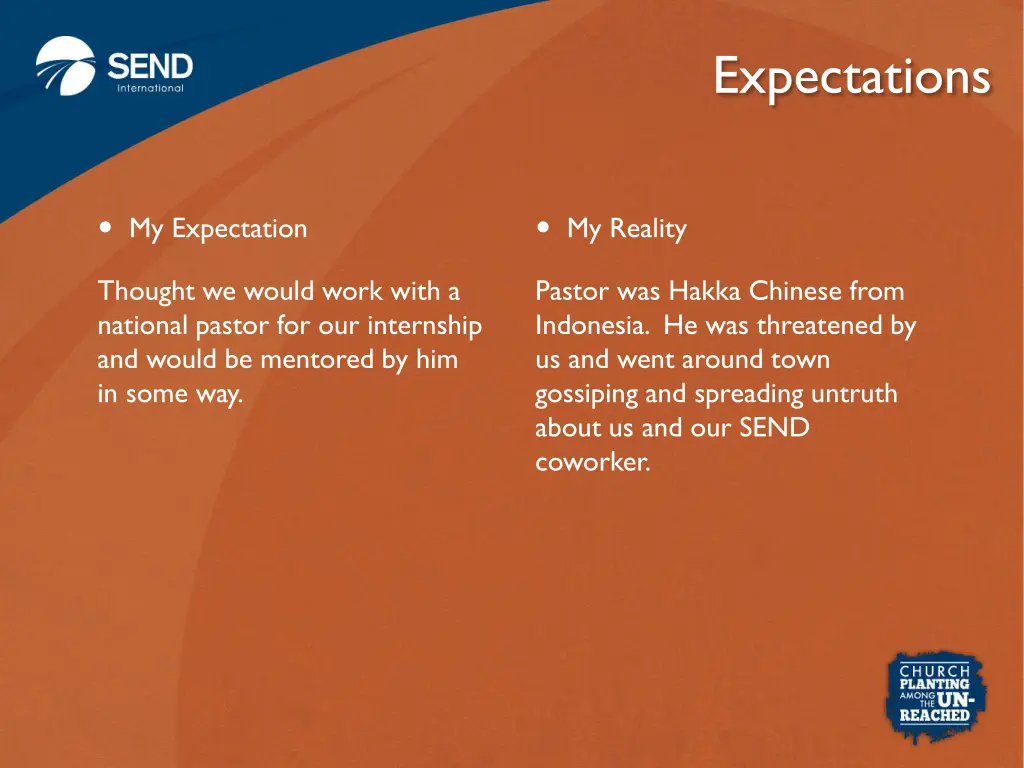 SEND
International

Expectations

• My Expectation

Thought we would work with a national pastor for our internship and would be mentored by him in some way.

• My Reality

Pastor was Hakka Chinese from Indonesia. He was threatened by us and went around town gossiping and spreading untruth about us and our SEND coworker.

CHURCH PLANTING AMONG THE UN-REACHED